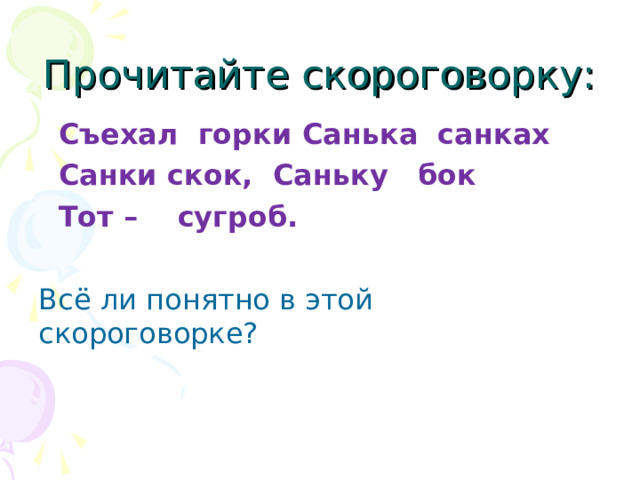 Прочитайте скороговорку:

Съехал горки Санька санках
Санки скок, Саньку бок
Тот – сугроб.

Всё ли понятно в этой скороговорке?